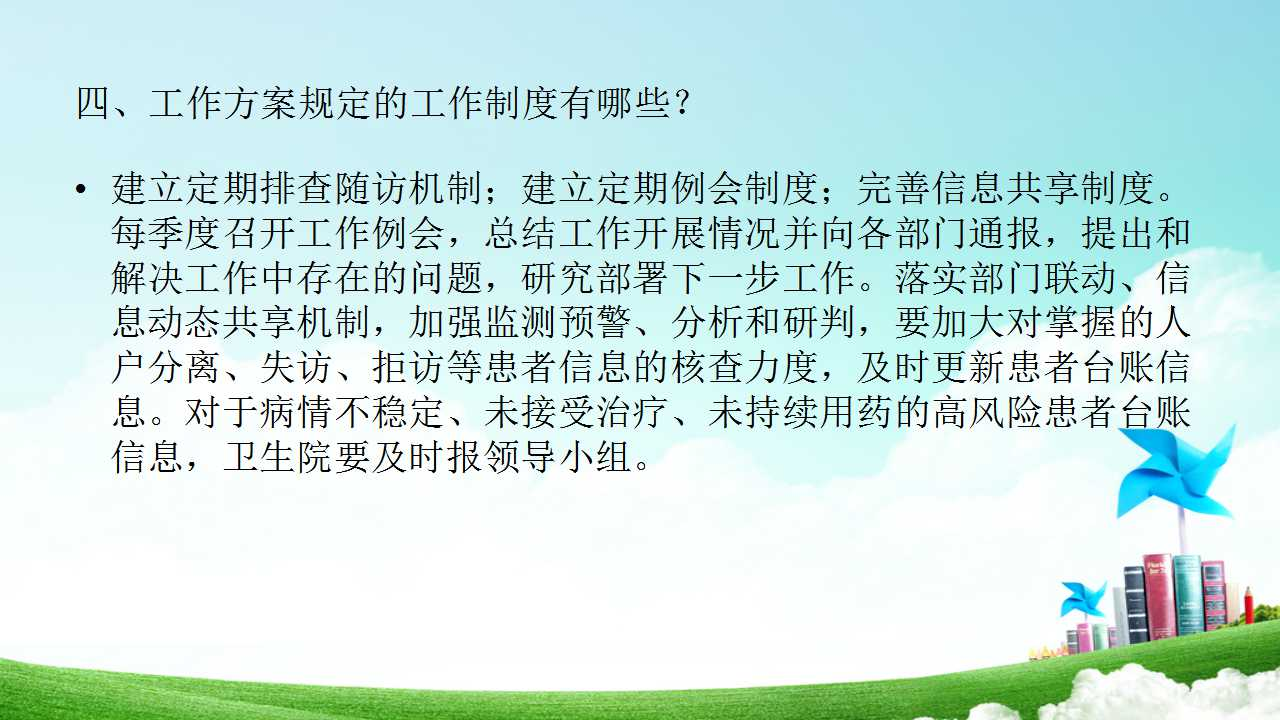 四、工作方案规定的工作制度有哪些？

• 建立定期排查随访机制；建立定期例会制度；完善信息共享制度。每季度召开工作例会，总结工作开展情况并向各部门通报，提出和解决工作中存在的问题，研究部署下一步工作。落实部门联动、信息动态共享机制，加强监测预警、分析和研判，要加大对掌握的人户分离、失访、拒访等患者信息的核查力度，及时更新患者台账信息。对于病情不稳定、未接受治疗、未持续用药的高风险患者台账信息，卫生院要及时报领导小组。